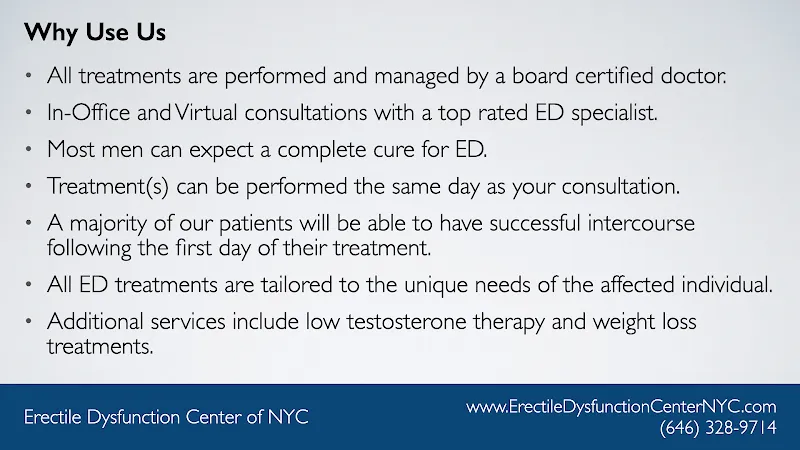 Why Use Us

• All treatments are performed and managed by a board certified doctor.
• In-Office and Virtual consultations with a top rated ED specialist.
• Most men can expect a complete cure for ED.
• Treatment(s) can be performed the same day as your consultation.
• A majority of our patients will be able to have successful intercourse following the first day of their treatment.
• All ED treatments are tailored to the unique needs of the affected individual.
• Additional services include low testosterone therapy and weight loss treatments.

Erectile Dysfunction Center of NYC

www.ErectileDysfunctionCenterNYC.com
(646) 328-9714